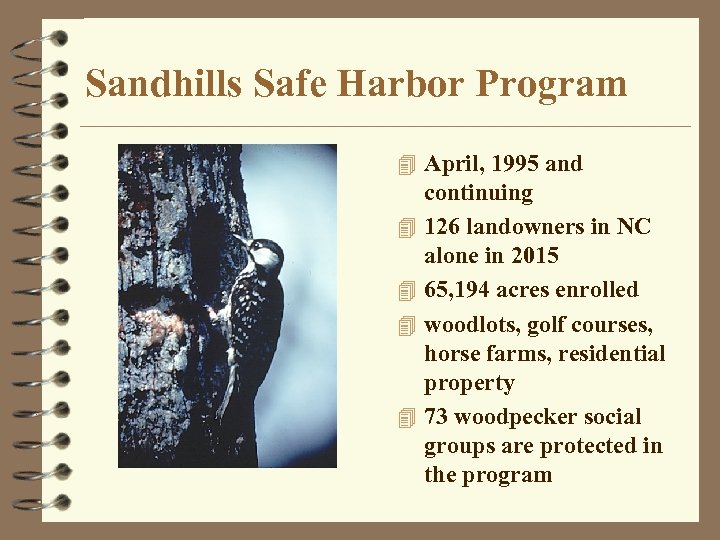 Sandhills Safe Harbor Program

April, 1995 and continuing

126 landowners in NC alone in 2015

65,194 acres enrolled

woodlots, golf courses, horse farms, residential property

73 woodpecker social groups are protected in the program